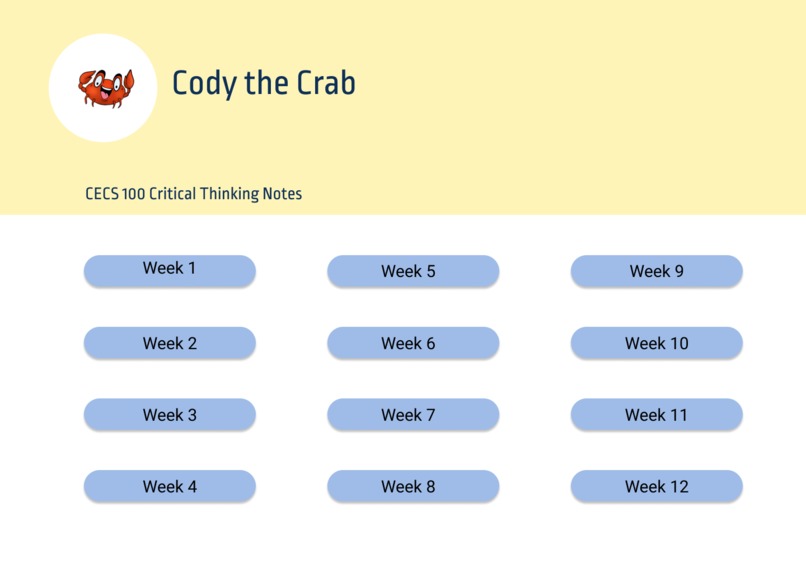 Cody the Crab

CECS 100 Critical Thinking Notes

Week 1

Week 2

Week 3

Week 4

Week 5

Week 6

Week 7

Week 8

Week 9

Week 10

Week 11

Week 12